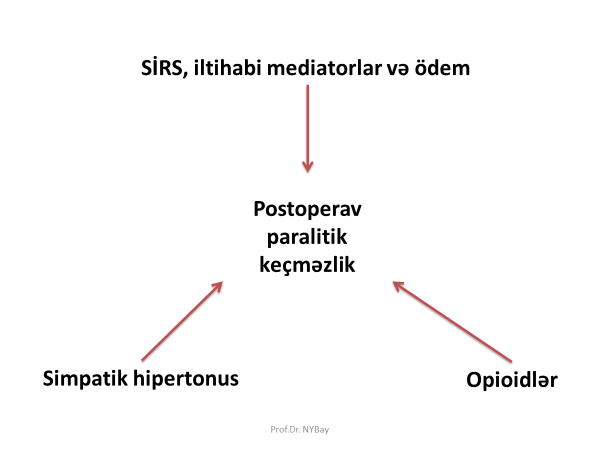 SİRS, iltihabi mediatorlar və ödem

Postoperav paralitik keçməzlik

Simpatik hipertonus

Opioidlər

Prof.Dr. NYBay